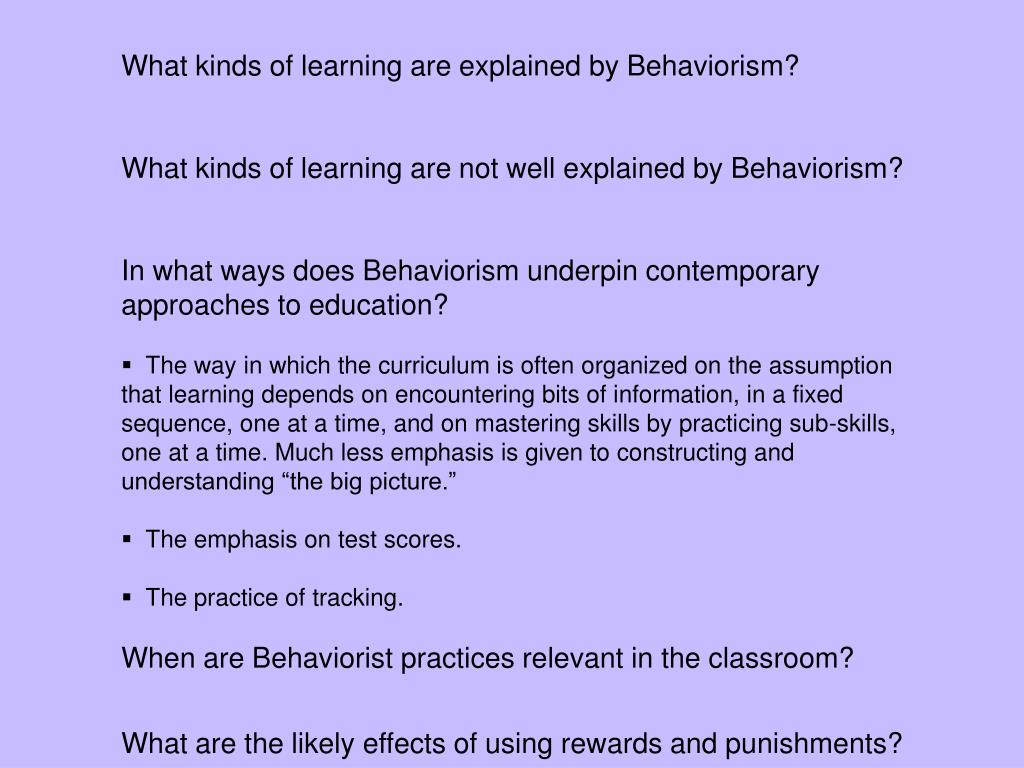 What kinds of learning are explained by Behaviorism?

What kinds of learning are not well explained by Behaviorism?

In what ways does Behaviorism underpin contemporary approaches to education?

▪ The way in which the curriculum is often organized on the assumption that learning depends on encountering bits of information, in a fixed sequence, one at a time, and on mastering skills by practicing sub-skills, one at a time. Much less emphasis is given to constructing and understanding “the big picture.”

▪ The emphasis on test scores.

▪ The practice of tracking.

When are Behaviorist practices relevant in the classroom?

What are the likely effects of using rewards and punishments?